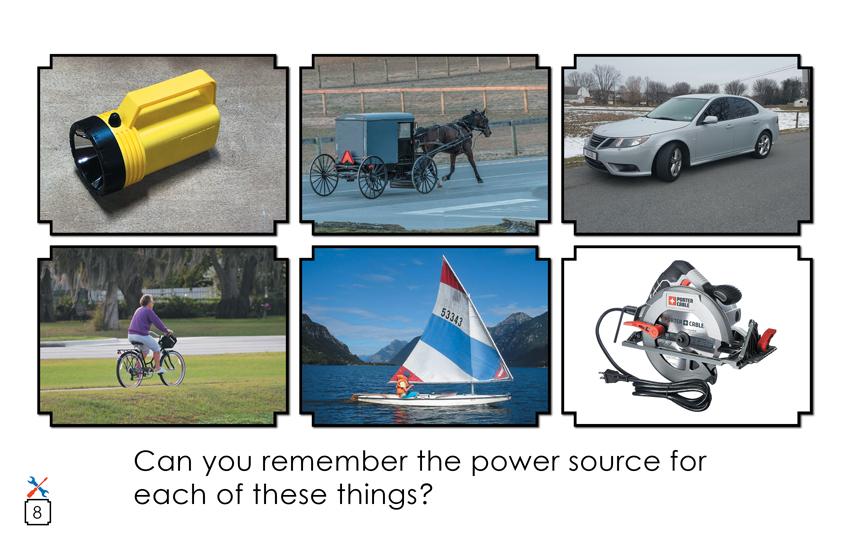 53343

PORTER CABLE

PORTER CABLE

Can you remember the power source for each of these things?

8